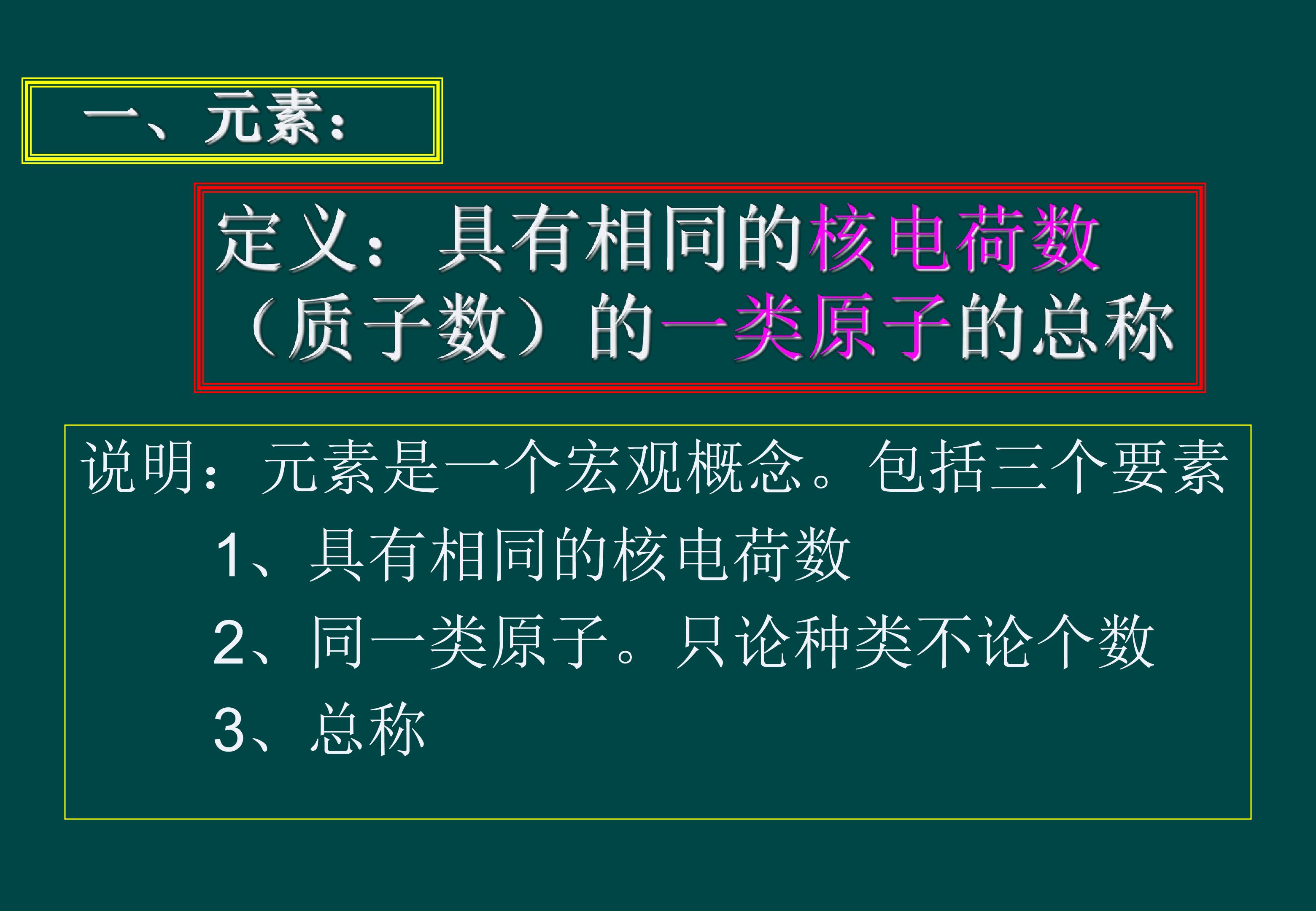 一、元素：

定义：具有相同的核电荷数（质子数）的一类原子的总称

说明：元素是一个宏观概念。包括三个要素

1、具有相同的核电荷数

2、同一类原子。只论种类不论个数

3、总称